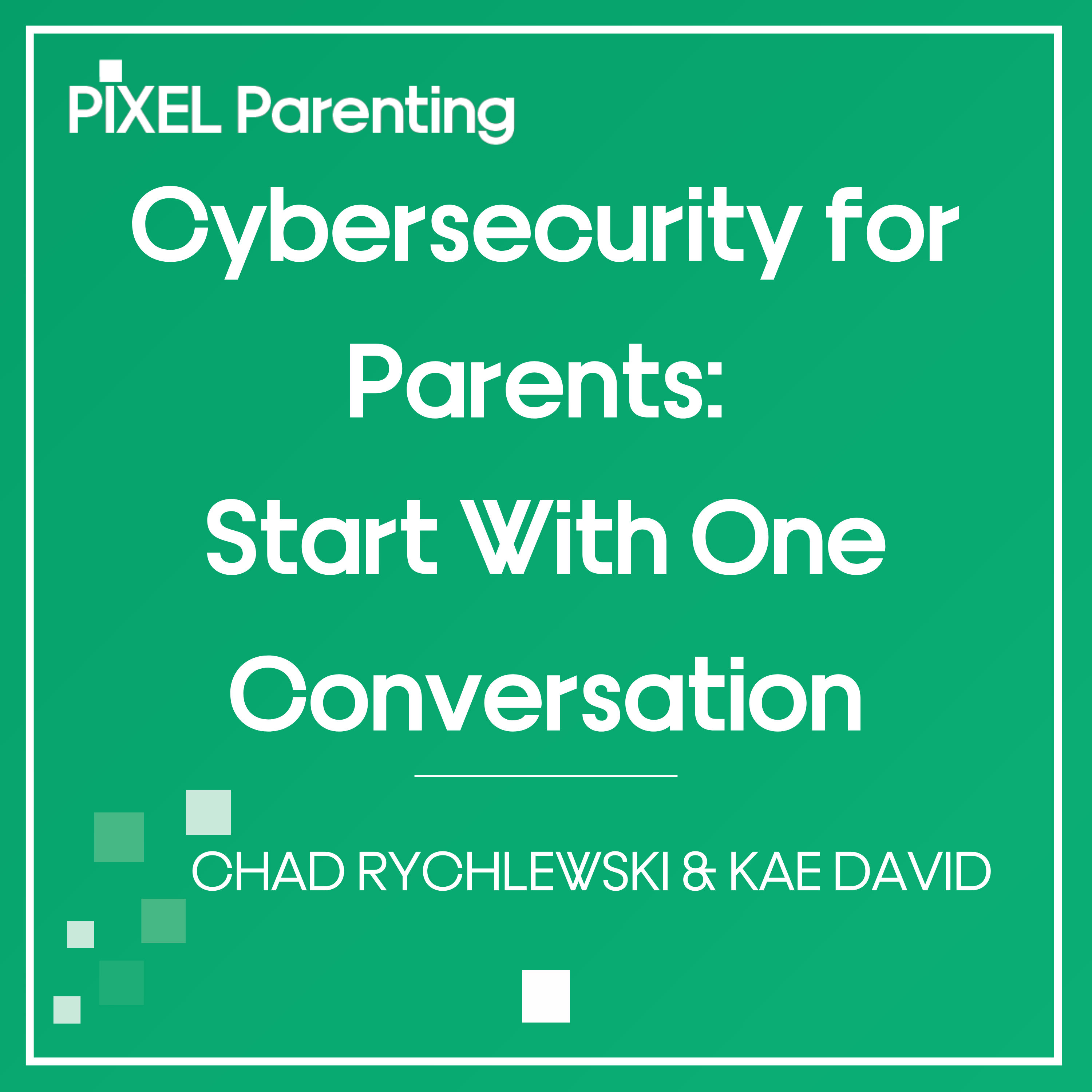 PIXEL Parenting

Cybersecurity for Parents: Start With One Conversation

CHAD RYCHLEWSKI & KAE DAVID